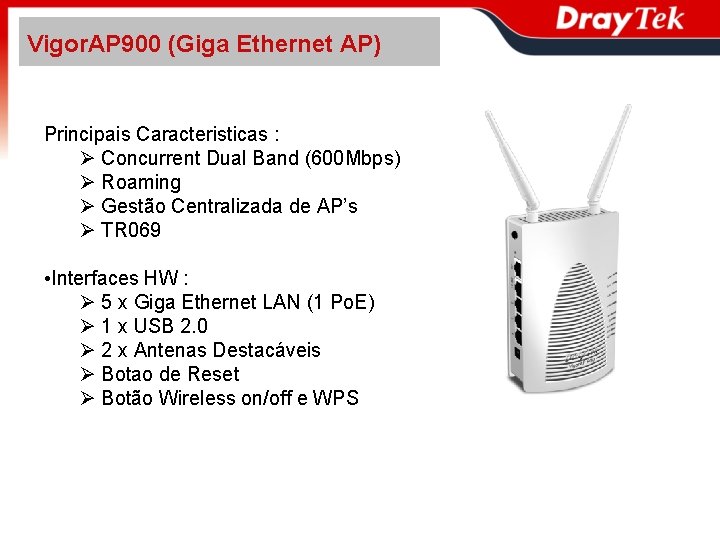 DrayTek

VigorAP900 (Giga Ethernet AP)

Principais Caracteristicas :

➢ Concurrent Dual Band (600Mbps)
➢ Roaming
➢ Gestão Centralizada de AP's
➢ TR069

•Interfaces HW :

➢ 5 x Giga Ethernet LAN (1 PoE)
➢ 1 x USB 2.0
➢ 2 x Antenas Destacáveis
➢ Botao de Reset
➢ Botão Wireless on/off e WPS